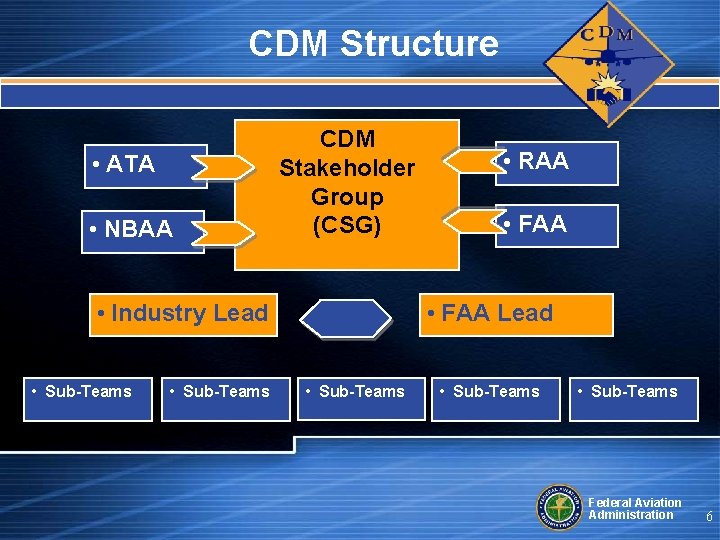 CDM Structure

CDM

• ATA

• NBAA

CDM Stakeholder Group (CSG)

• RAA

• FAA

• Industry Lead

• FAA Lead

• Sub-Teams

• Sub-Teams

• Sub-Teams

• Sub-Teams

• Sub-Teams

FEDERAL AVIATION ADMINISTRATION

Federal Aviation Administration

6